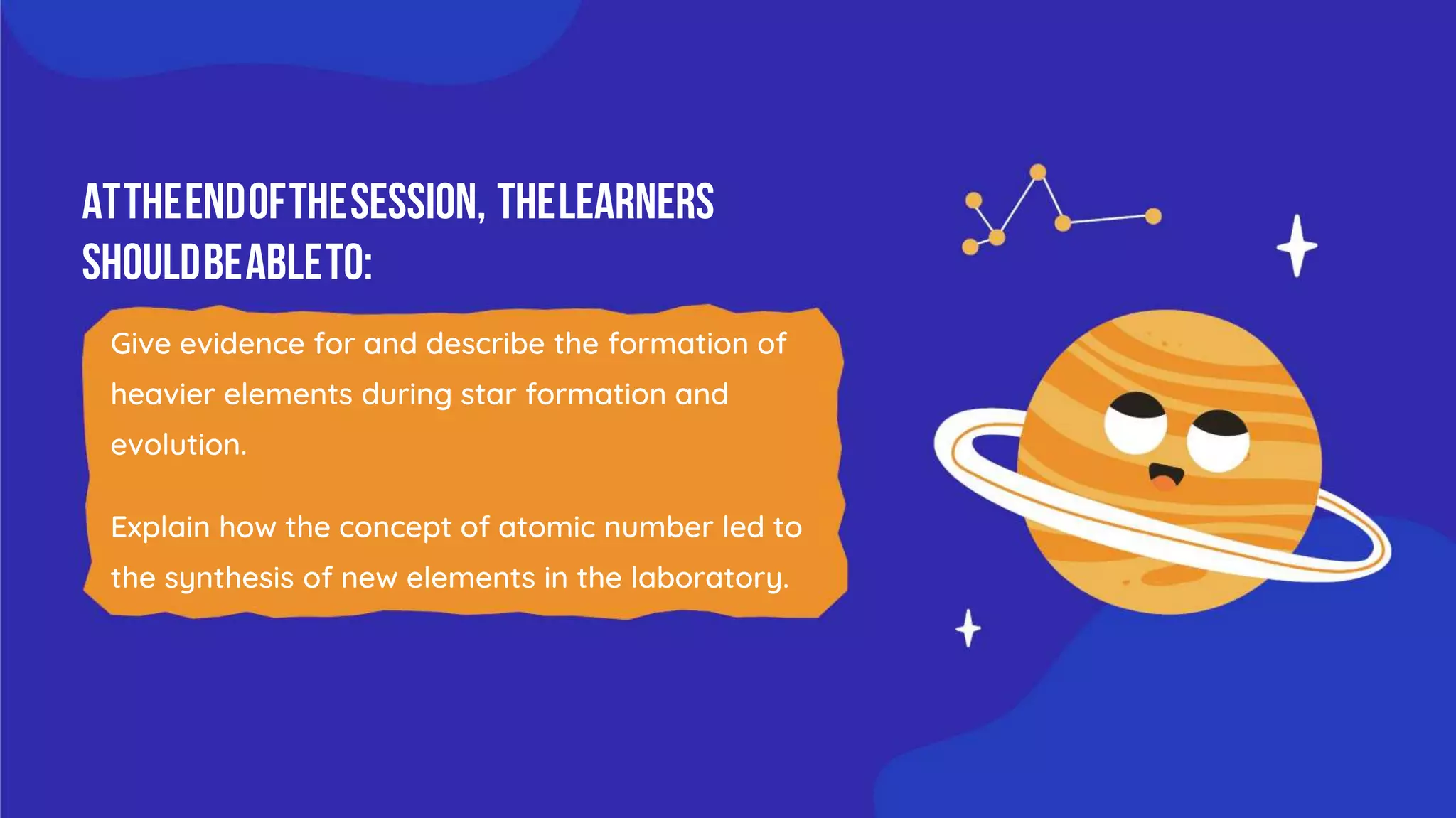 AT THE END OF THE SESSION, THE LEARNERS SHOULD BE ABLE TO:

Give evidence for and describe the formation of heavier elements during star formation and evolution.

Explain how the concept of atomic number led to the synthesis of new elements in the laboratory.